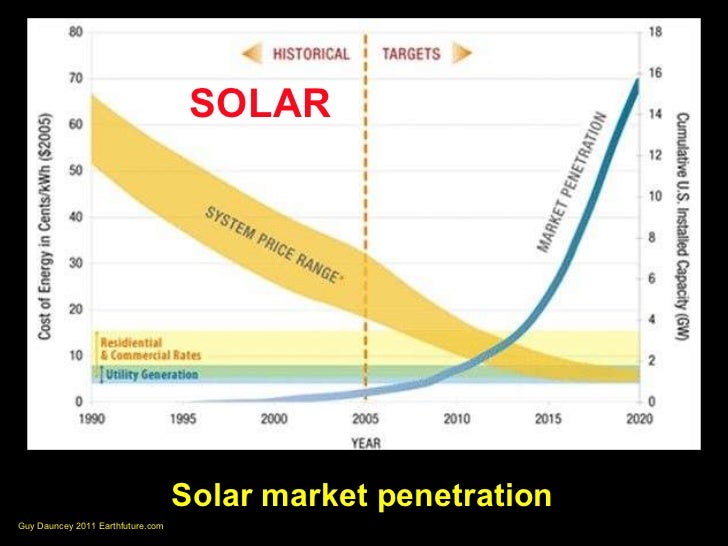 HISTORICAL TARGETS

SOLAR

Cost of Energy in Cents/kWh ($2005)

80
70
60
50
40
30
20
10
0

SYSTEM PRICE RANGE*

MARKET PENETRATION

Residential & Commercial Rates

Utility Generation

Cumulative U.S. Installed Capacity (GW)

18
16
14
12
10
8
6
4
2
0

1990 1995 2000 2005 2010 2015 2020

YEAR

Solar market penetration

Guy Dauncey 2011 Earthfuture.com